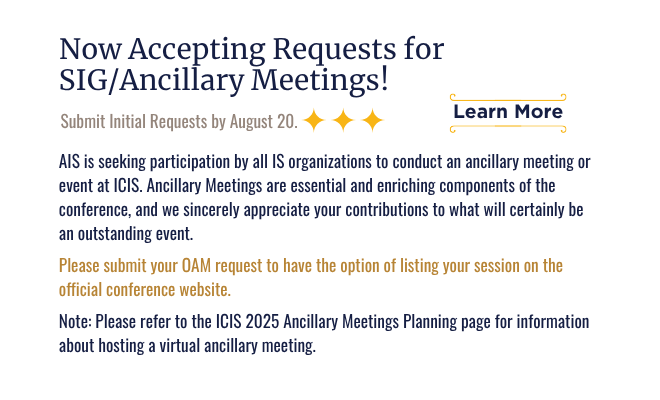 Now Accepting Requests for SIG/Ancillary Meetings!

Submit Initial Requests by August 20.

Learn More

AIS is seeking participation by all IS organizations to conduct an ancillary meeting or event at ICIS. Ancillary Meetings are essential and enriching components of the conference, and we sincerely appreciate your contributions to what will certainly be an outstanding event.

Please submit your OAM request to have the option of listing your session on the official conference website.

Note: Please refer to the ICIS 2025 Ancillary Meetings Planning page for information about hosting a virtual ancillary meeting.